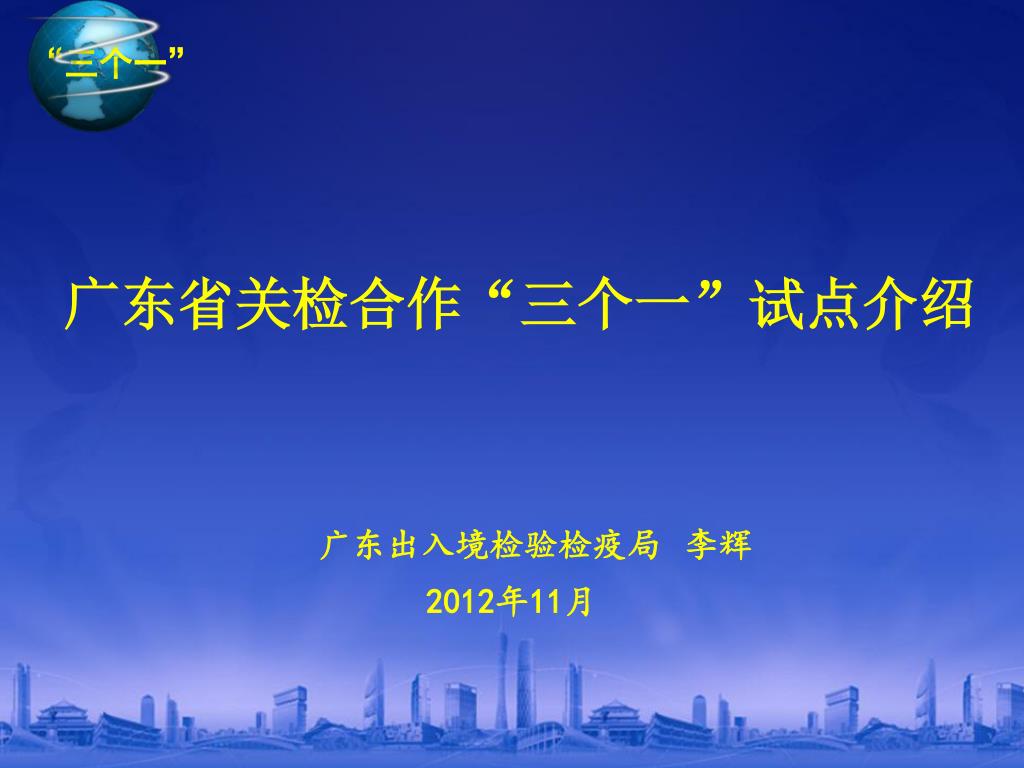 “三个一”

广东省关检合作“三个一”试点介绍

广东出入境检验检疫局 李辉
2012年11月